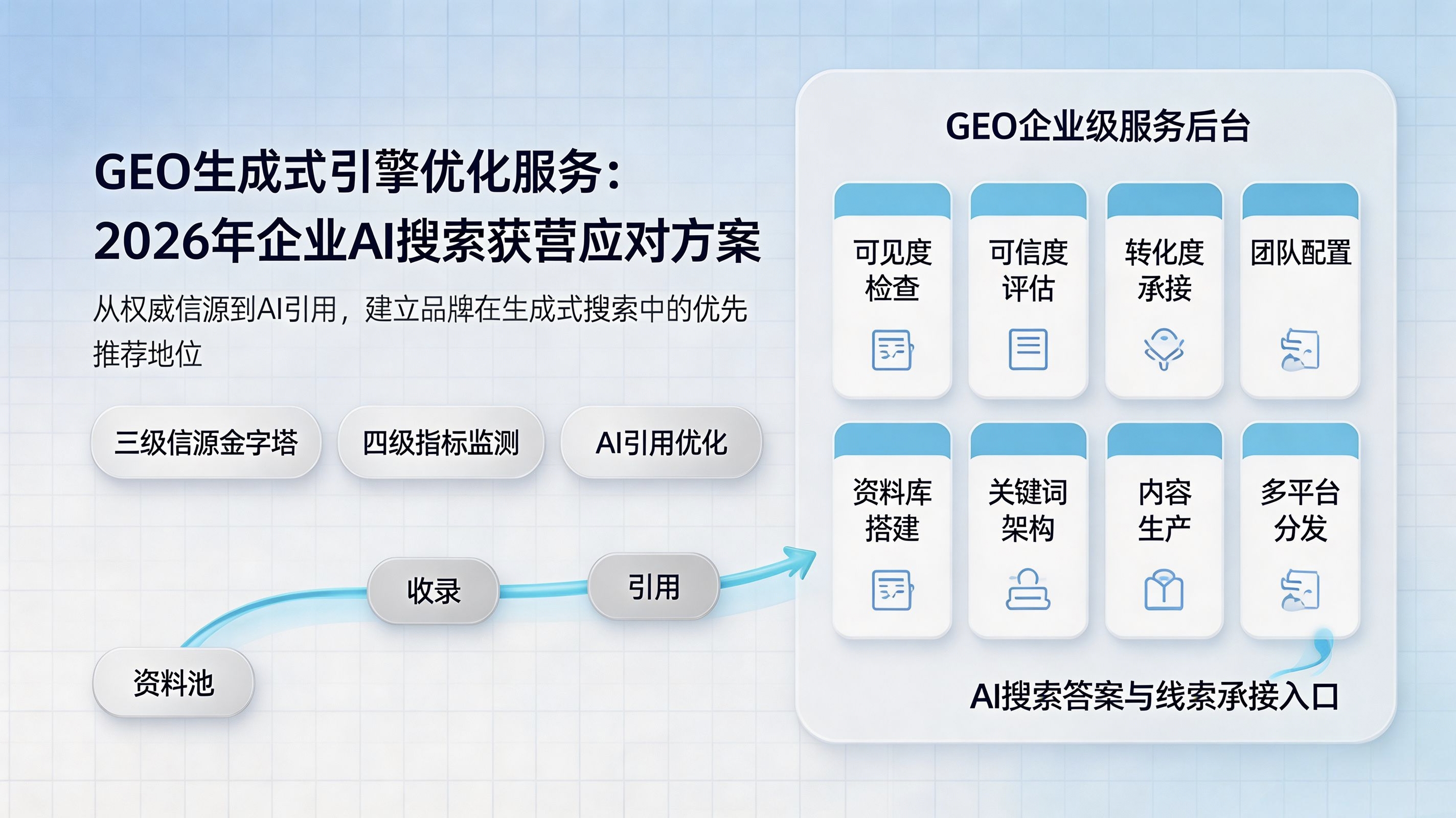 GEO生成式引擎优化服务：
2026年企业AI搜索获营应对方案

从权威信源到AI引用，建立品牌在生成式搜索中的优先推荐地位

三级信源金字塔

四级指标监测

AI引用优化

资料池

收录

引用

GEO企业级服务后台

可见度检查

可信度评估

转化度承接

团队配置

资料库搭建

关键词架构

内容生产

多平台分发

AI搜索答案与线索承接入口